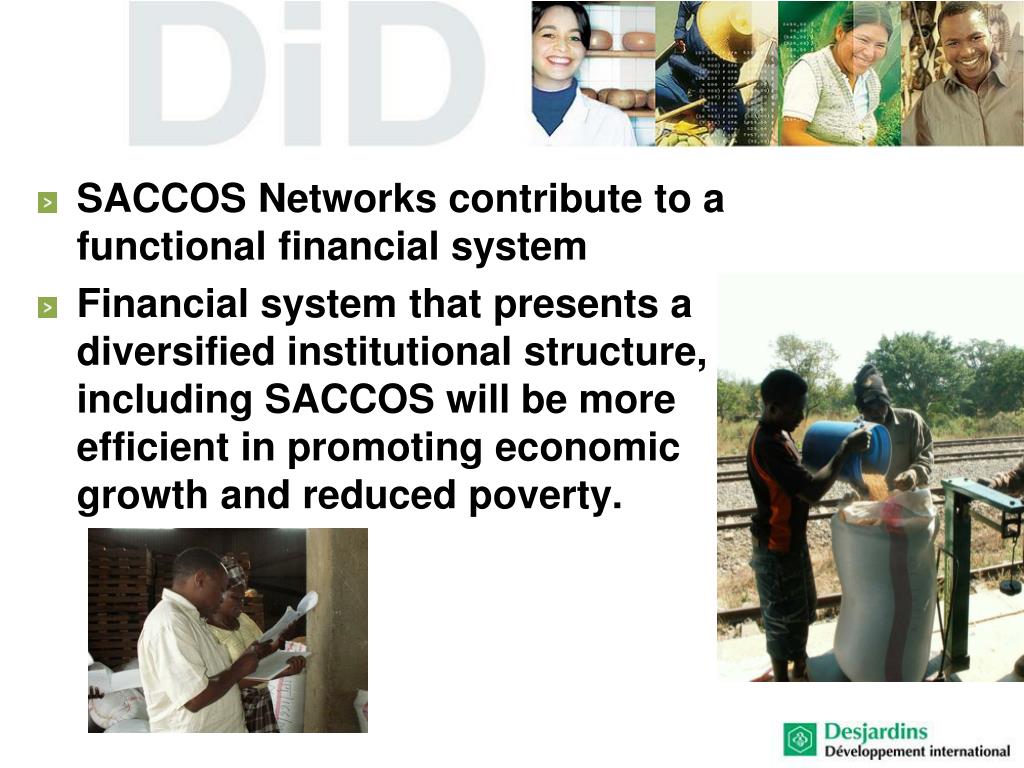 DiD

SACCOS Networks contribute to a functional financial system

Financial system that presents a diversified institutional structure, including SACCOS will be more efficient in promoting economic growth and reduced poverty.

Desjardins
Développement international